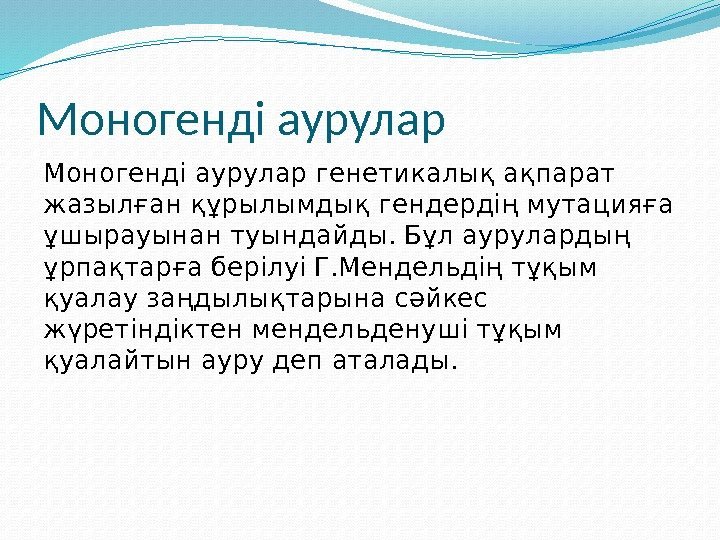 Моногенді аурулар

Моногенді аурулар генетикалық ақпарат жазылған құрылымдық гендердің мутацияға ұшырауынан туындайды. Бұл аурулардың ұрпақтарға берілуі Г.Мендельдің тұқым қуалау заңдылықтарына сәйкес жүретіндіктен мендельденуші тұқым қуалайтын ауру деп аталады.